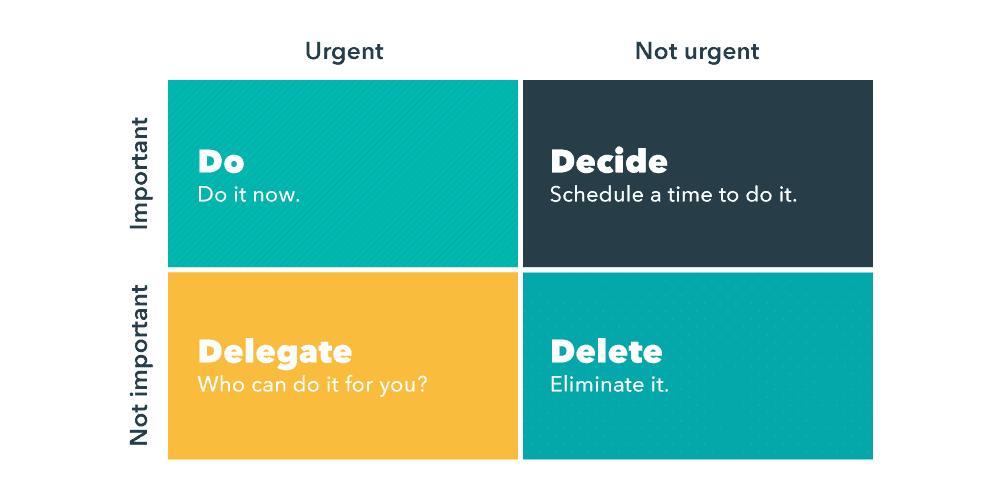 |  | Urgent | Not urgent |
|---|---|---|
| Important | **Do** Do it now. | **Decide** Schedule a time to do it. |
| Not important | **Delegate** Who can do it for you? | **Delete** Eliminate it. |